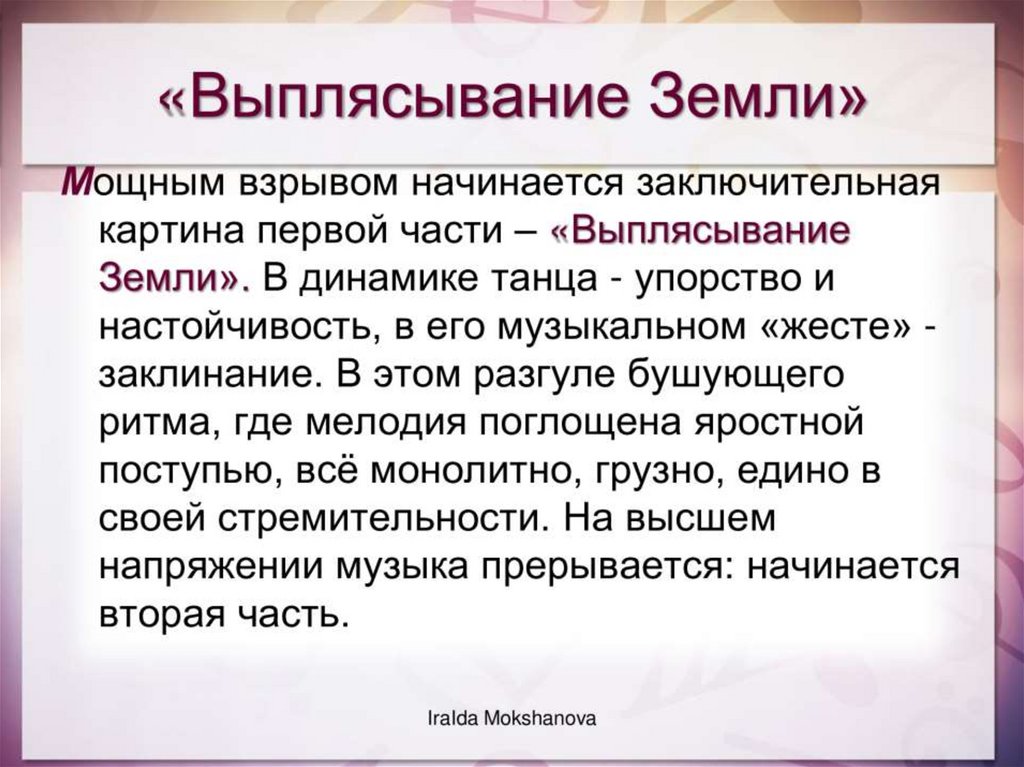 «Выплясывание Земли»

Мощным взрывом начинается заключительная картина первой части – «Выплясывание Земли». В динамике танца - упорство и настойчивость, в его музыкальном «жесте» - заклинание. В этом разгуле бушующего ритма, где мелодия поглощена яростной поступью, всё монолитно, грузно, едино в своей стремительности. На высшем напряжении музыка прерывается: начинается вторая часть.

Iralda Mokshanova